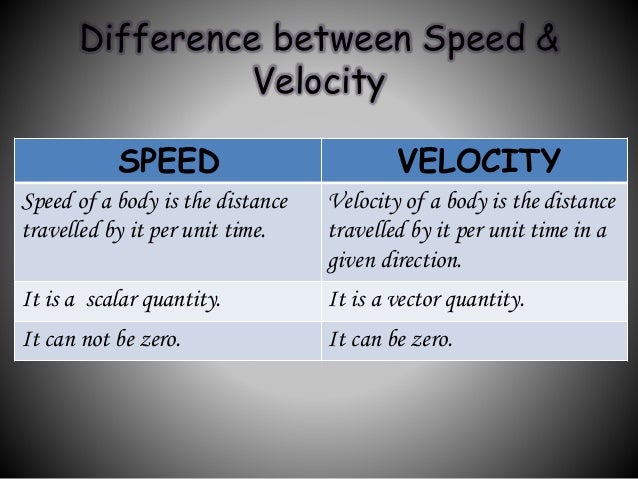 Difference between Speed & Velocity

| SPEED | VELOCITY |
|---|---|
| Speed of a body is the distance travelled by it per unit time. | Velocity of a body is the distance travelled by it per unit time in a given direction. |
| It is a scalar quantity. | It is a vector quantity. |
| It can not be zero. | It can be zero. |